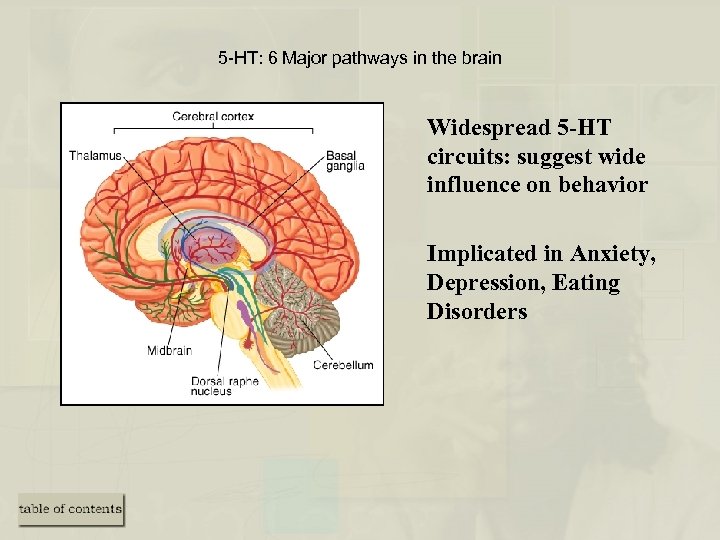 5-HT: 6 Major pathways in the brain

Cerebral cortex

Thalamus

Basal ganglia

Midbrain

Dorsal raphe nucleus

Cerebellum

Widespread 5-HT circuits: suggest wide influence on behavior

Implicated in Anxiety, Depression, Eating Disorders

table of contents